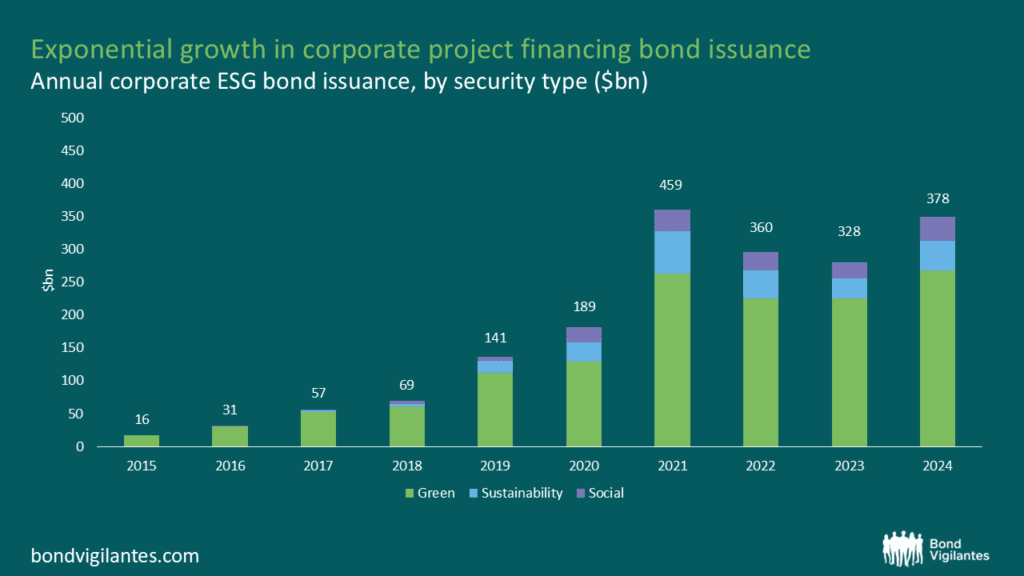 Exponential growth in corporate project financing bond issuance
Annual corporate ESG bond issuance, by security type ($bn)

500
450
400
350
300
250
200
150
100
50
0

$bn

16
31
57
69
141
189
459
360
328
378

2015
2016
2017
2018
2019
2020
2021
2022
2023
2024

Green Sustainability Social

bondvigilantes.com

Bond Vigilantes